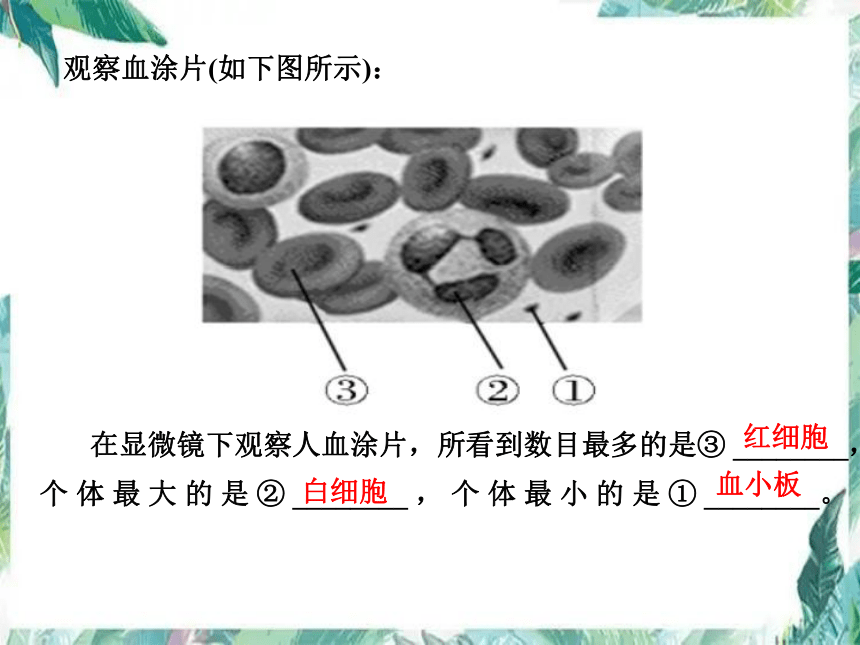 观察血涂片(如下图所示)：

③ ② ①

在显微镜下观察人血涂片，所看到数目最多的是③ 红细胞，个体最大的是② 白细胞，个体最小的是① 血小板。